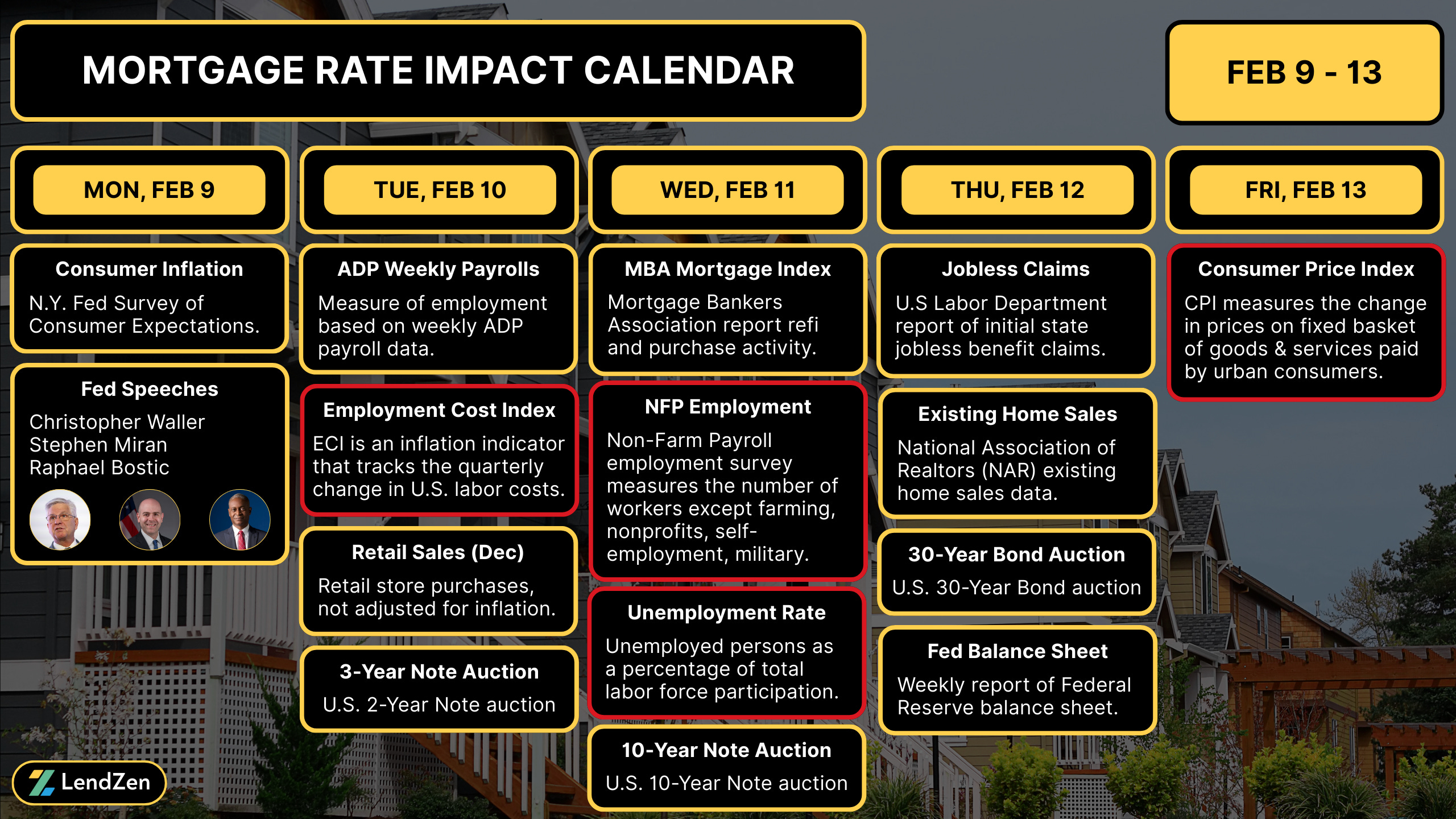 MORTGAGE RATE IMPACT CALENDAR

FEB 9 - 13

MON, FEB 9

Consumer Inflation

N.Y. Fed Survey of Consumer Expectations.

Fed Speeches

Christopher Waller
Stephen Miran
Raphael Bostic

TUE, FEB 10

ADP Weekly Payrolls

Measure of employment based on weekly ADP payroll data.

Employment Cost Index

ECI is an inflation indicator that tracks the quarterly change in U.S. labor costs.

Retail Sales (Dec)

Retail store purchases, not adjusted for inflation.

3-Year Note Auction

U.S. 2-Year Note auction

WED, FEB 11

MBA Mortgage Index

Mortgage Bankers Association report refi and purchase activity.

NFP Employment

Non-Farm Payroll employment survey measures the number of workers except farming, nonprofits, self-employment, military.

Unemployment Rate

Unemployed persons as a percentage of total labor force participation.

10-Year Note Auction

U.S. 10-Year Note auction

THU, FEB 12

Jobless Claims

U.S Labor Department report of initial state jobless benefit claims.

Existing Home Sales

National Association of Realtors (NAR) existing home sales data.

30-Year Bond Auction

U.S. 30-Year Bond auction

Fed Balance Sheet

Weekly report of Federal Reserve balance sheet.

FRI, FEB 13

Consumer Price Index

CPI measures the change in prices on fixed basket of goods & services paid by urban consumers.

LendZen